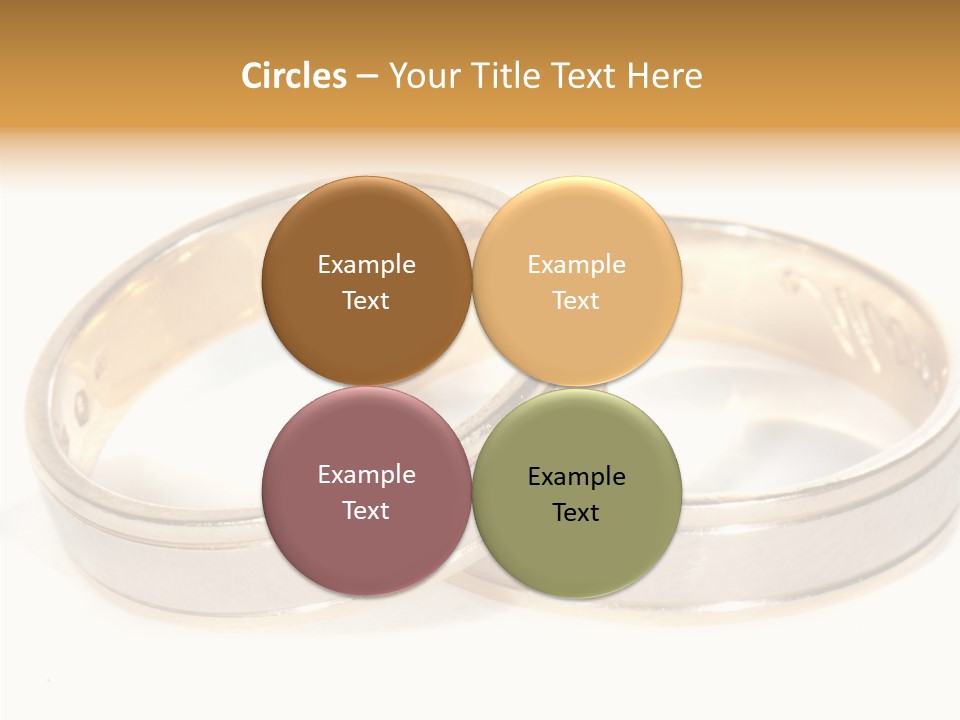 Circles – Your Title Text Here

Example Text

Example Text

Example Text

Example Text